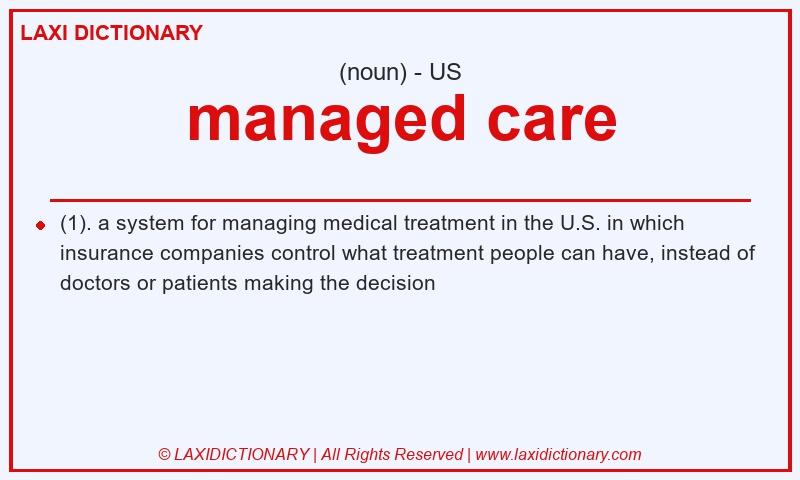 LAXI DICTIONARY

(noun) - US

managed care

(1). a system for managing medical treatment in the U.S. in which insurance companies control what treatment people can have, instead of doctors or patients making the decision

© LAXIDICTIONARY | All Rights Reserved | www.laxidictionary.com